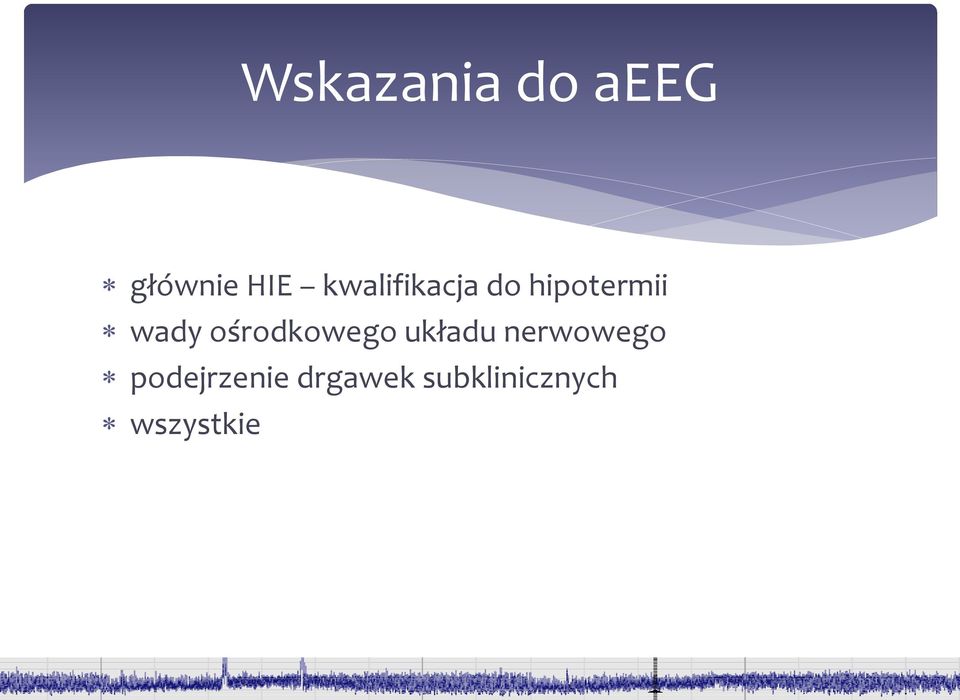 Wskazania do aEEG

* głównie HIE – kwalifikacja do hipotermii
* wady ośrodkowego układu nerwowego
* podejrzenie drgawek subklinicznych
* wszystkie